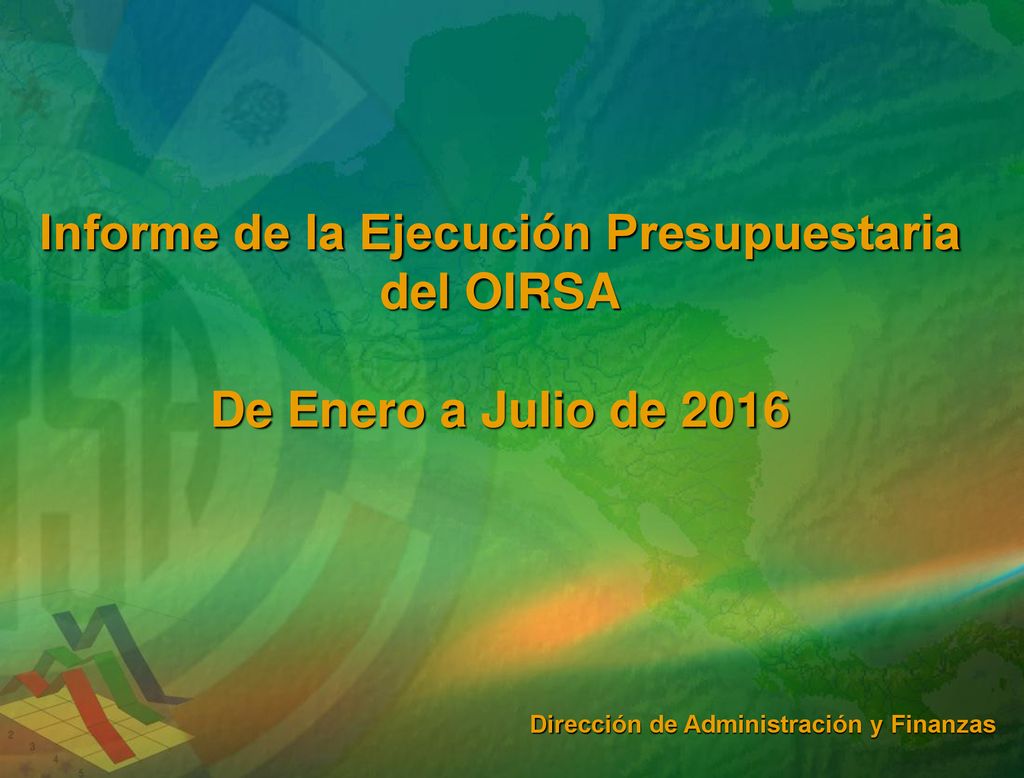 Informe de la Ejecución Presupuestaria del OIRSA

De Enero a Julio de 2016

Dirección de Administración y Finanzas